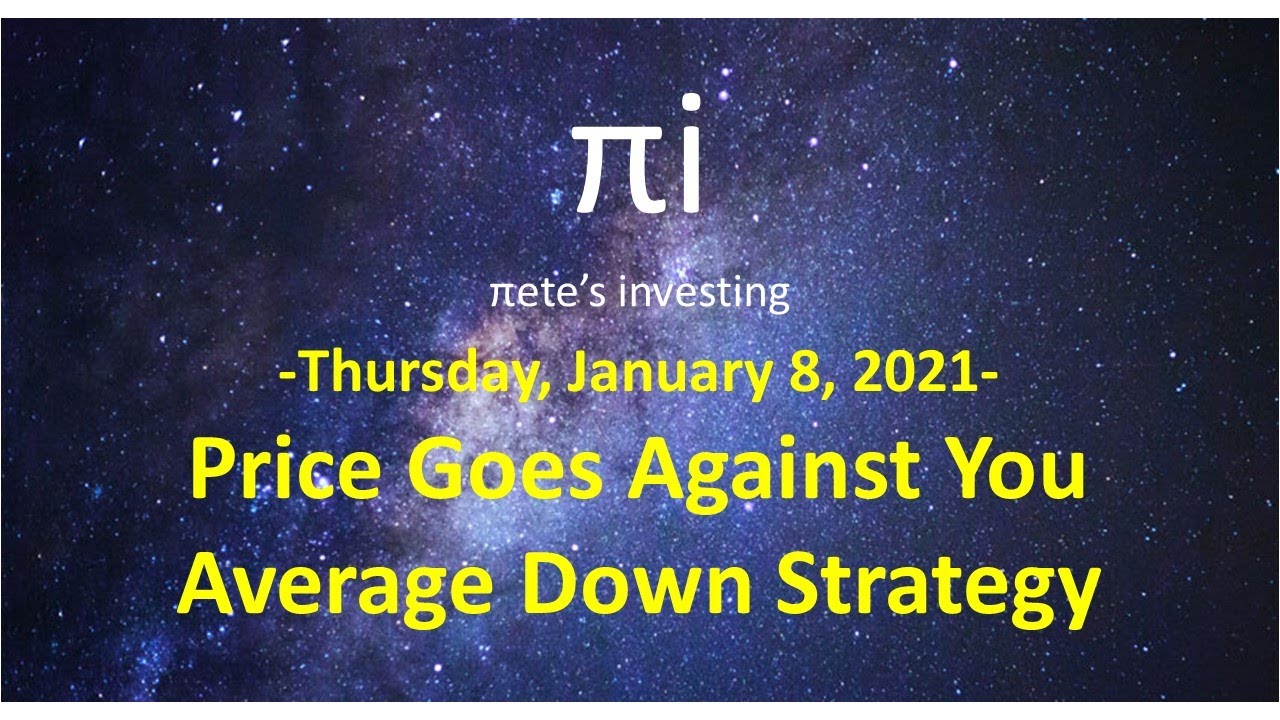 πi

πete's investing

-Thursday, January 8, 2021-

Price Goes Against You
Average Down Strategy